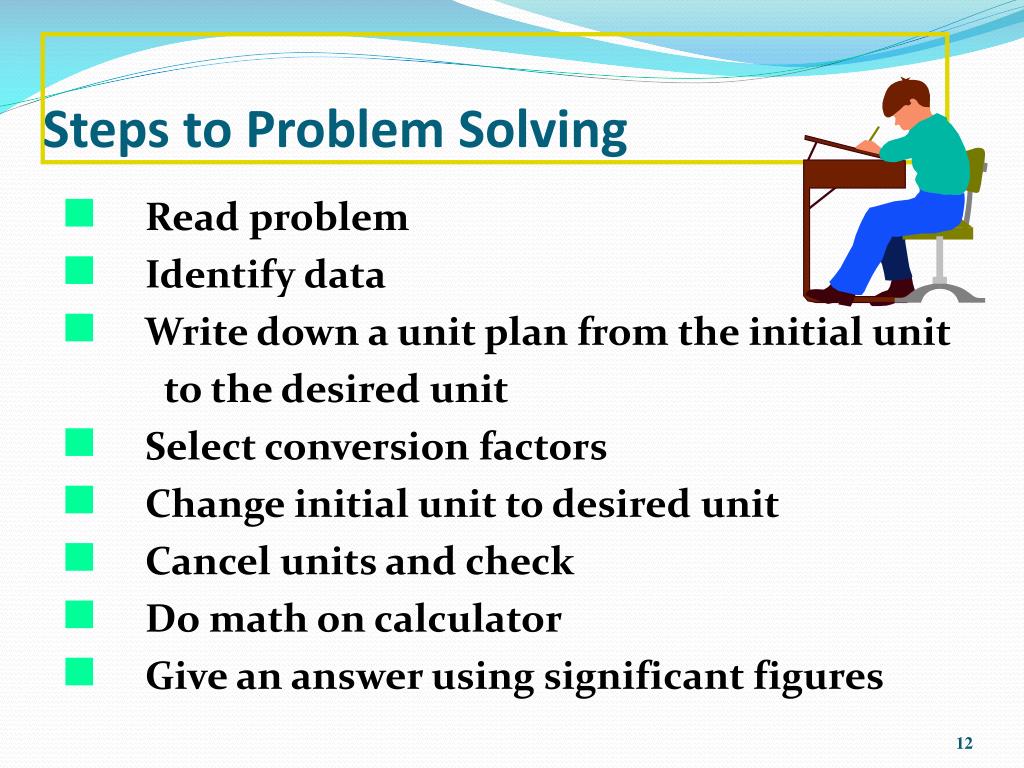 Steps to Problem Solving

Read problem

Identify data

Write down a unit plan from the initial unit to the desired unit

Select conversion factors

Change initial unit to desired unit

Cancel units and check

Do math on calculator

Give an answer using significant figures

12